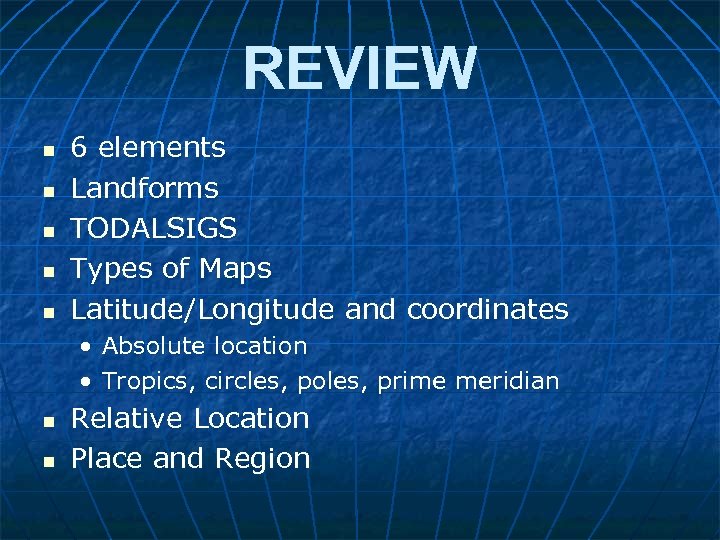 REVIEW

- 6 elements
- Landforms
- TODALSIGS
- Types of Maps
- Latitude/Longitude and coordinates
  - Absolute location
  - Tropics, circles, poles, prime meridian
- Relative Location
- Place and Region